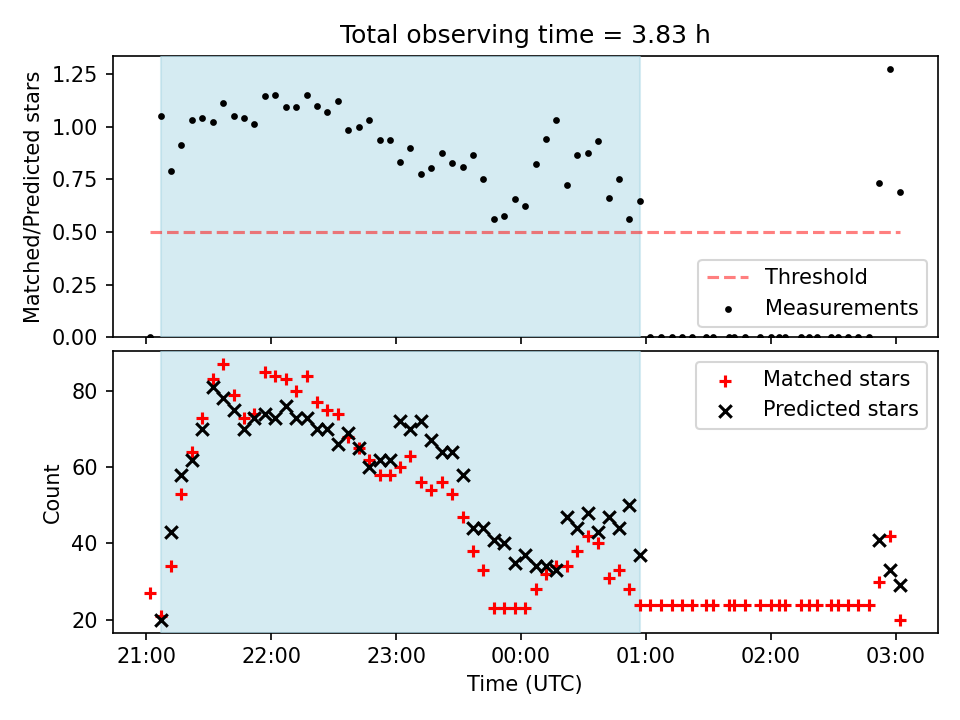 Total observing time = 3.83 h

Matched/Predicted stars

1.25
1.00
0.75
0.50
0.25
0.00

Threshold
Measurements

Count

80
60
40
20

Matched stars
Predicted stars

21:00
22:00
23:00
00:00
01:00
02:00
03:00

Time (UTC)